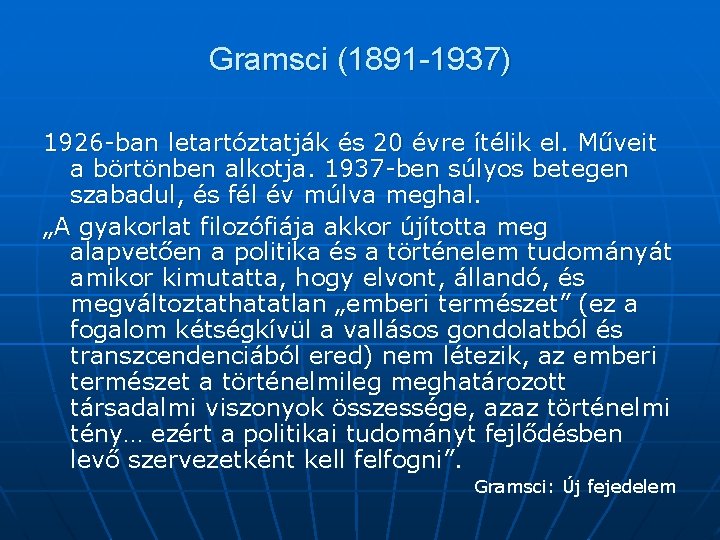 Gramsci (1891-1937)

1926-ban letartóztatják és 20 évre ítélik el. Műveit a börtönben alkotja. 1937-ben súlyos betegen szabadul, és fél év múlva meghal.

„A gyakorlat filozófiája akkor újította meg alapvetően a politika és a történelem tudományát amikor kimutatta, hogy elvont, állandó, és megváltoztathatatlan „emberi természet” (ez a fogalom kétségkívül a vallásos gondolatból és transzcendenciából ered) nem létezik, az emberi természet a történelmileg meghatározott társadalmi viszonyok összessége, azaz történelmi tény… ezért a politikai tudományt fejlődésben levő szervezetként kell felfogni”.

Gramsci: Új fejedelem